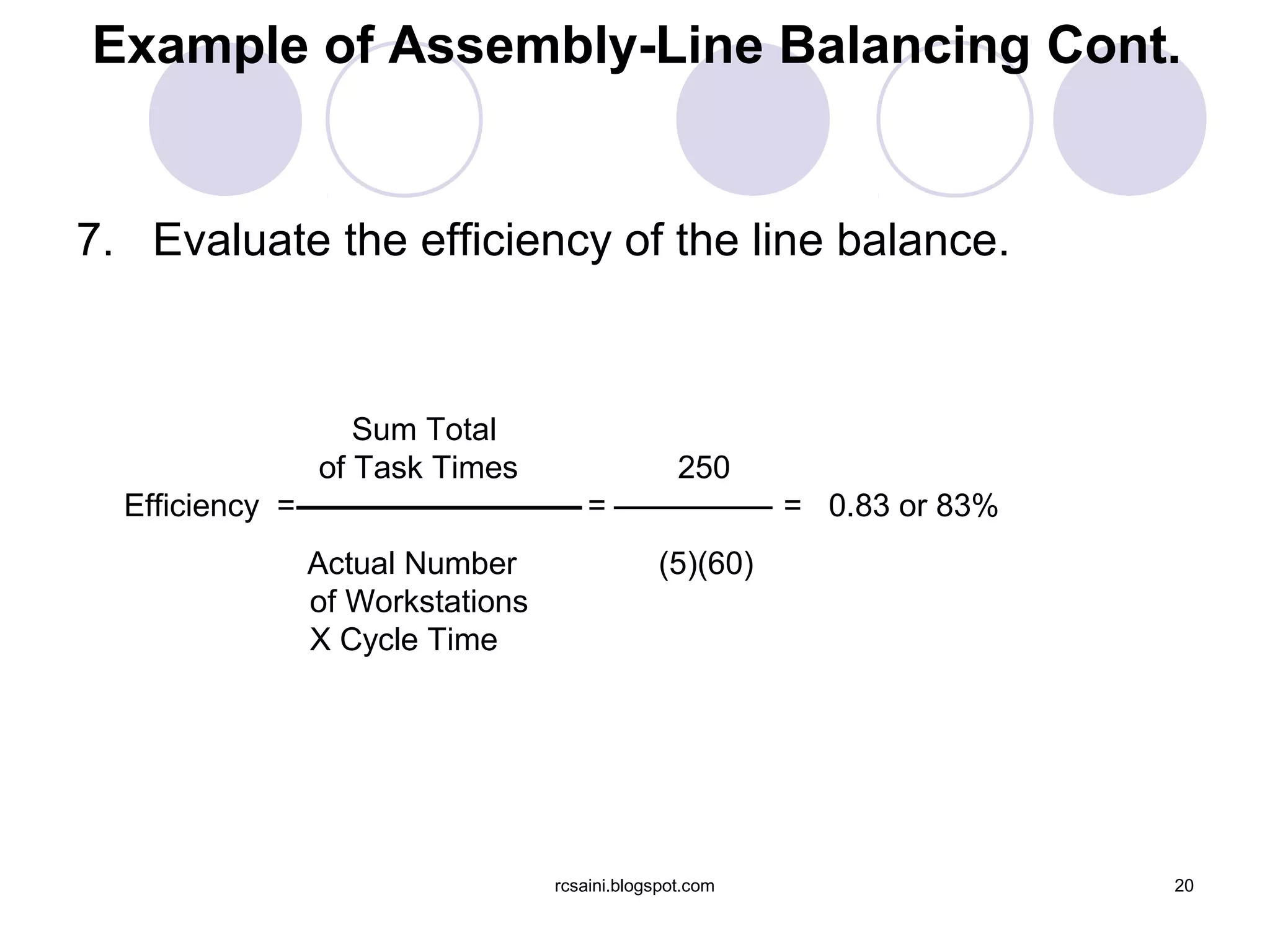 Example of Assembly-Line Balancing Cont.

7. Evaluate the efficiency of the line balance.

$\text{Efficiency} = \frac{\text{Sum Total of Task Times}}{\text{Actual Number of Workstations X Cycle Time}} = \frac{250}{(5)(60)} = 0.83 \text{ or } 83\%$

rcsaini.blogspot.com

20